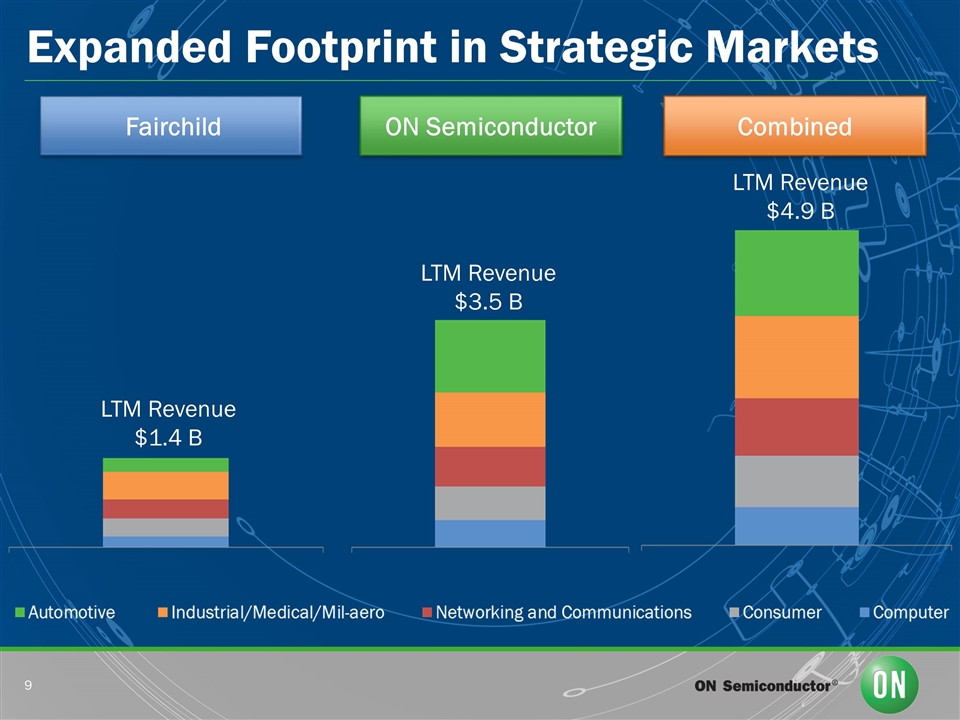 Expanded Footprint in Strategic Markets

Fairchild

ON Semiconductor

Combined

LTM Revenue
$1.4 B

LTM Revenue
$3.5 B

LTM Revenue
$4.9 B

Automotive
Industrial/Medical/Mil-aero
Networking and Communications
Consumer
Computer

9

ON Semiconductor®

ON